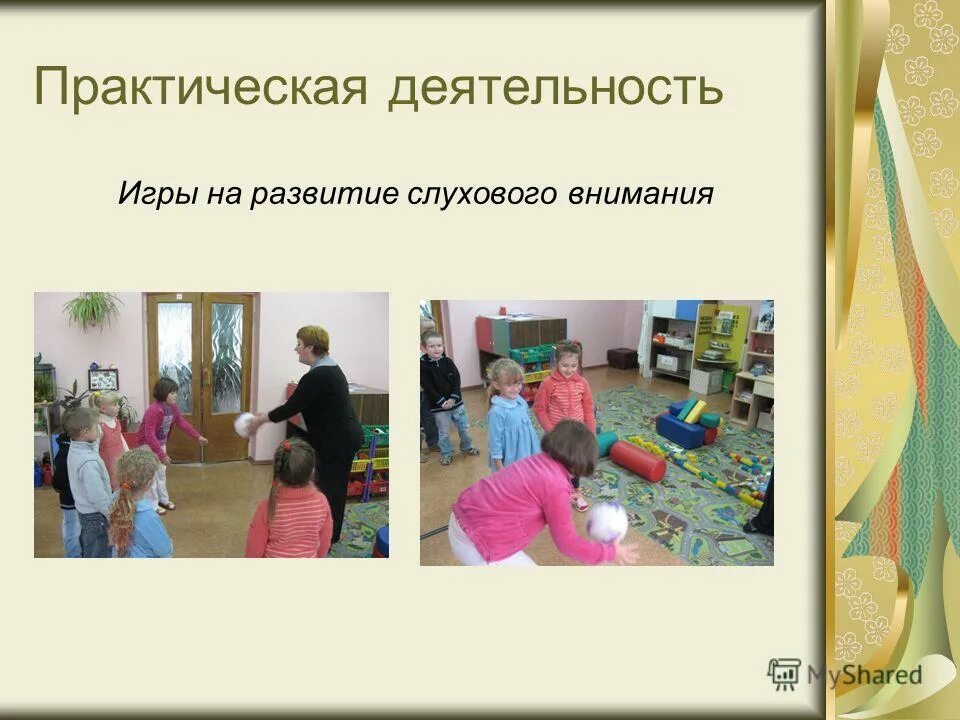 Практическая деятельность

Игры на развитие слухового внимания

MyShared